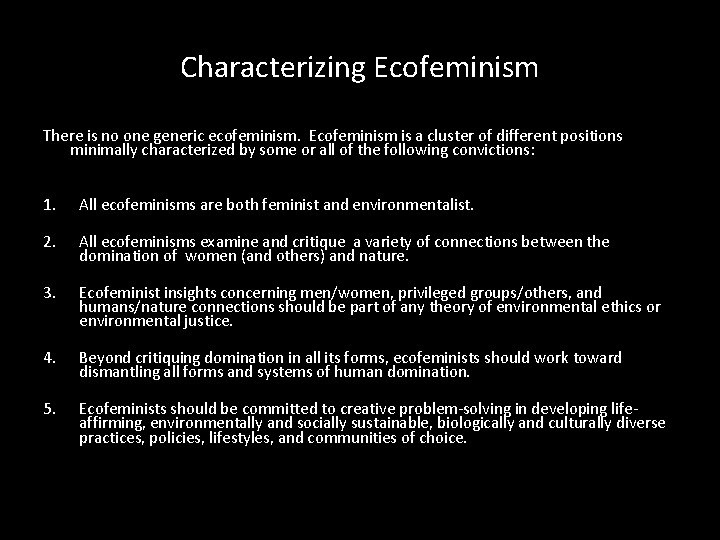 Characterizing Ecofeminism

There is no one generic ecofeminism. Ecofeminism is a cluster of different positions minimally characterized by some or all of the following convictions:

1. All ecofeminisms are both feminist and environmentalist.

2. All ecofeminisms examine and critique a variety of connections between the domination of women (and others) and nature.

3. Ecofeminist insights concerning men/women, privileged groups/others, and humans/nature connections should be part of any theory of environmental ethics or environmental justice.

4. Beyond critiquing domination in all its forms, ecofeminists should work toward dismantling all forms and systems of human domination.

5. Ecofeminists should be committed to creative problem-solving in developing life-affirming, environmentally and socially sustainable, biologically and culturally diverse practices, policies, lifestyles, and communities of choice.